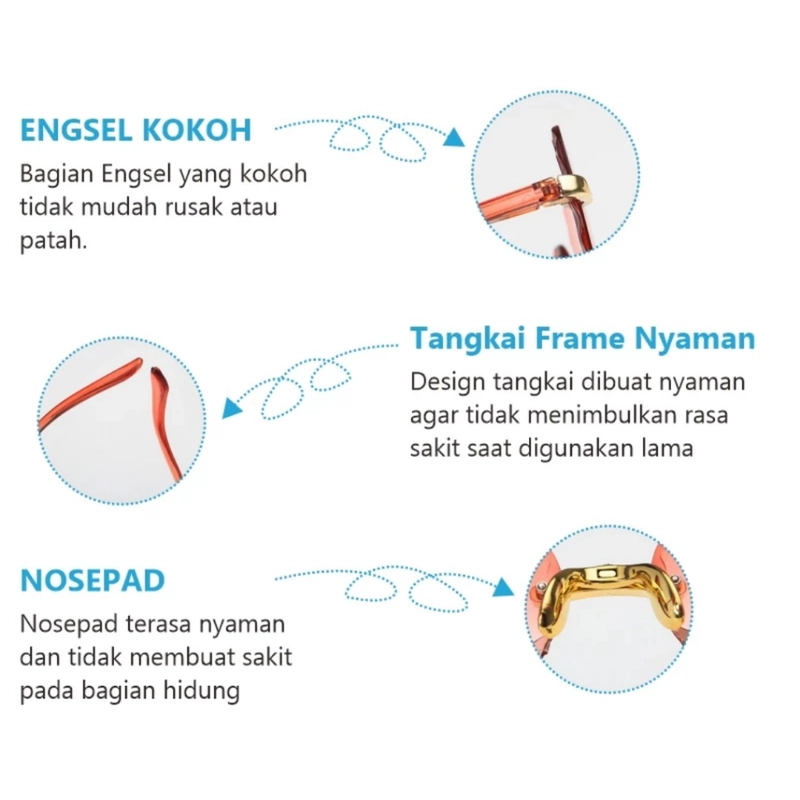 ENGSEL KOKOH
Bagian Engsel yang kokoh tidak mudah rusak atau patah.

Tangkai Frame Nyaman
Design tangkai dibuat nyaman agar tidak menimbulkan rasa sakit saat digunakan lama

NOSEPAD
Nosepad terasa nyaman dan tidak membuat sakit pada bagian hidung